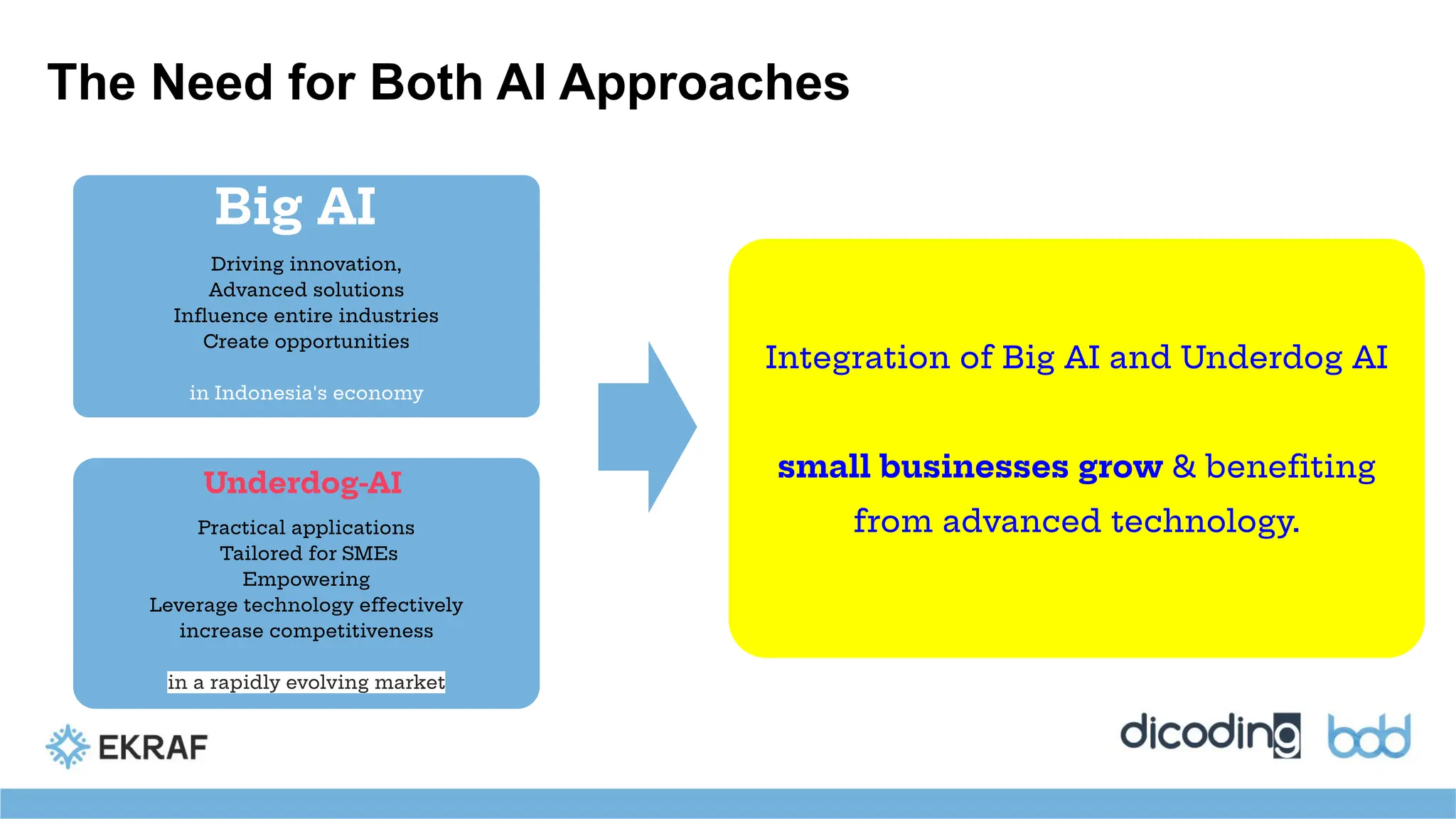 The Need for Both AI Approaches

Big AI

Driving innovation,
Advanced solutions
Influence entire industries
Create opportunities

in Indonesia's economy

Underdog-AI

Practical applications
Tailored for SMEs
Empowering
Leverage technology effectively
increase competitiveness

in a rapidly evolving market

Integration of Big AI and Underdog AI

small businesses grow & benefiting from advanced technology.

EKRAF

dicoding

bdd